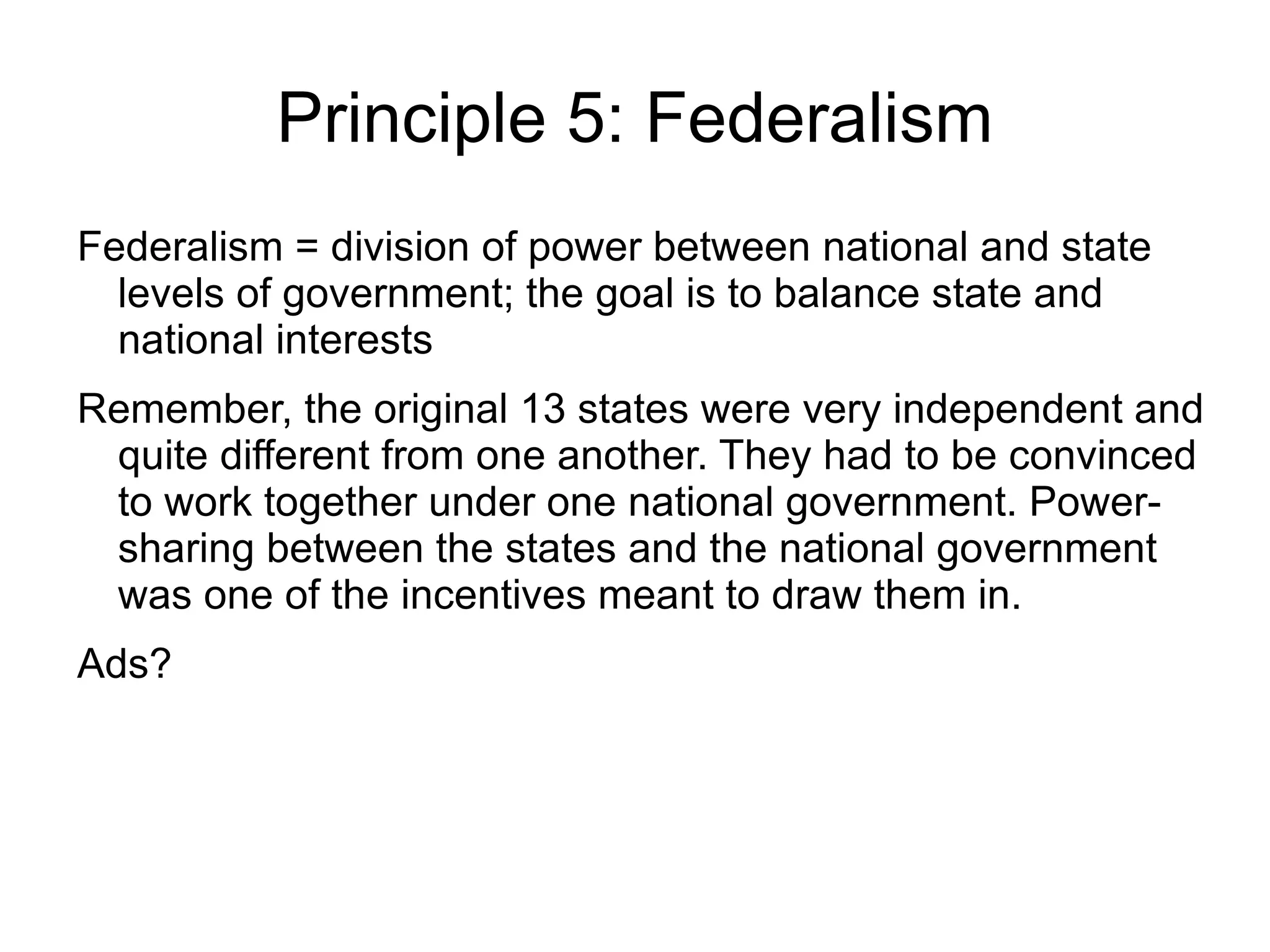 Principle 5: Federalism

Federalism = division of power between national and state levels of government; the goal is to balance state and national interests

Remember, the original 13 states were very independent and quite different from one another. They had to be convinced to work together under one national government. Power-sharing between the states and the national government was one of the incentives meant to draw them in.

Ads?